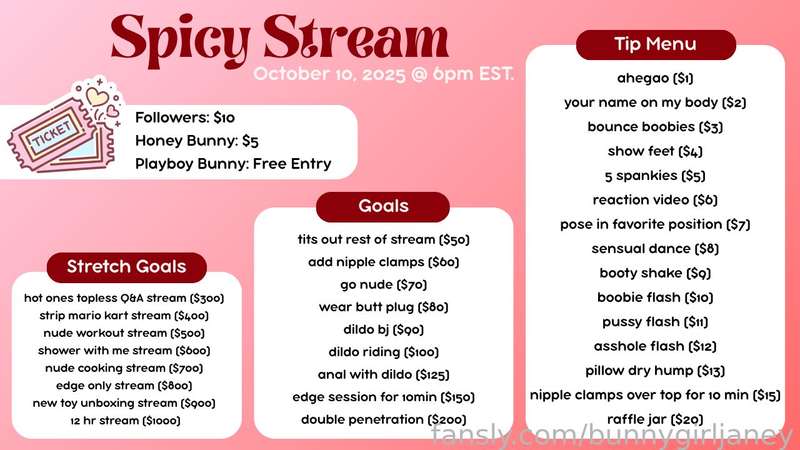 Spicy Stream

October 10, 2025 @ 6pm EST.

TICKET

Followers: $10
Honey Bunny: $5
Playboy Bunny: Free Entry

Stretch Goals

hot ones topless Q&A stream ($300)
strip mario kart stream ($400)
nude workout stream ($500)
shower with me stream ($600)
nude cooking stream ($700)
edge only stream ($800)
new toy unboxing stream ($900)
12 hr stream ($1000)

Goals

tits out rest of stream ($50)
add nipple clamps ($60)
go nude ($70)
wear butt plug ($80)
dildo bj ($90)
dildo riding ($100)
anal with dildo ($125)
edge session for 10min ($150)
double penetration ($200)

Tip Menu

ahegao ($1)
your name on my body ($2)
bounce boobies ($3)
show feet ($4)
5 spankies ($5)
reaction video ($6)
pose in favorite position ($7)
sensual dance ($8)
booty shake ($9)
boobie flash ($10)
pussy flash ($11)
asshole flash ($12)
pillow dry hump ($13)
nipple clamps over top for 10 min ($15)
raffle jar ($20)

fansly.com/bunnygirljaney